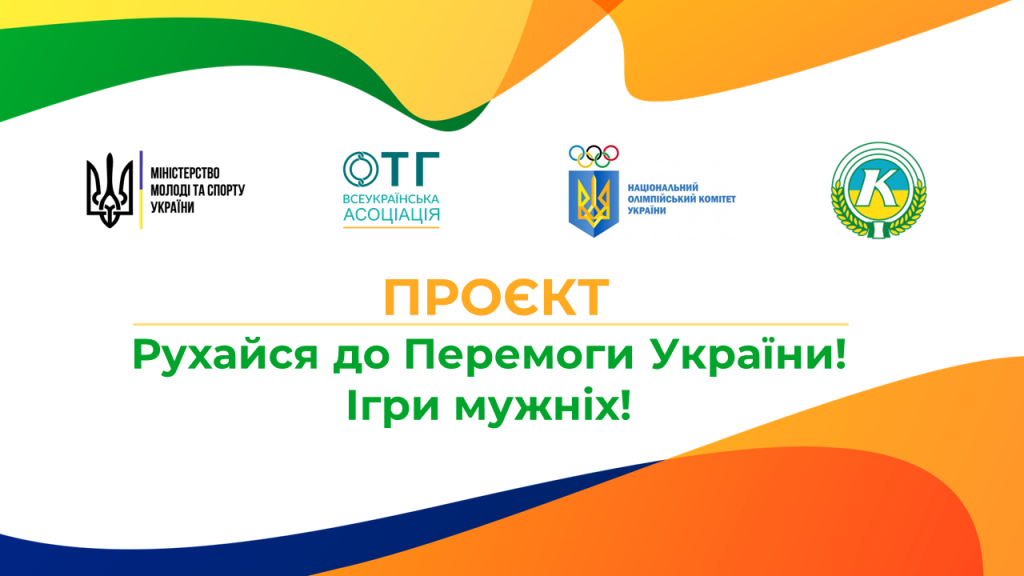 МІНІСТЕРСТВО МОЛОДІ ТА СПОРТУ УКРАЇНИ

ОТГ
ВСЕУКРАЇНСЬКА АСОЦІАЦІЯ

НАЦІОНАЛЬНИЙ ОЛІМПІЙСЬКИЙ КОМІТЕТ УКРАЇНИ

К

ПРОЄКТ

Рухайся до Перемоги України!
Ігри мужніх!